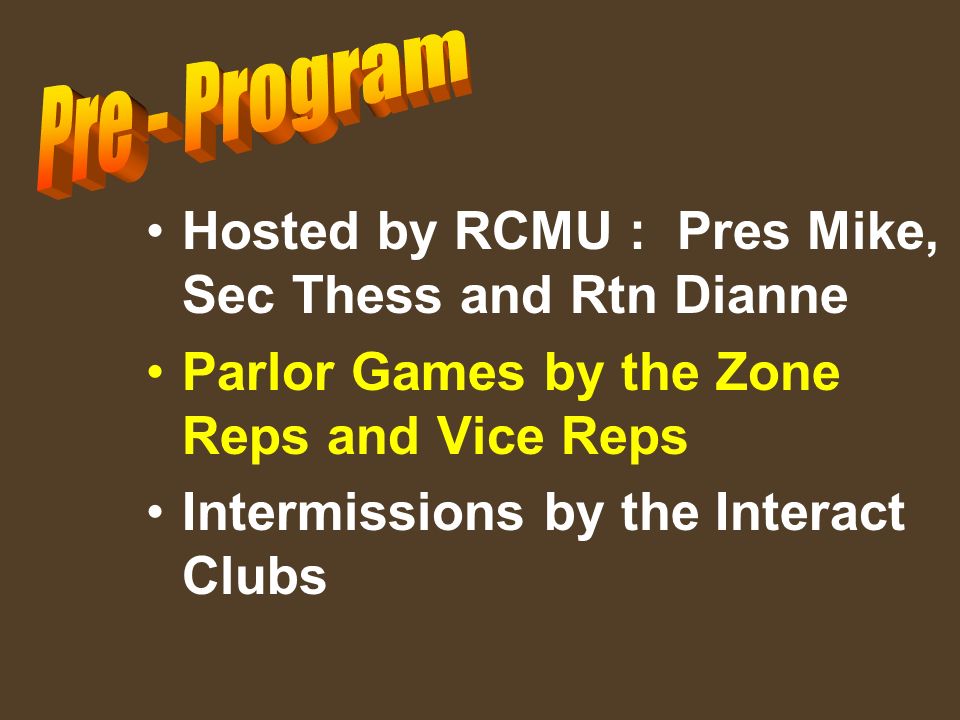 Pre - Program

• Hosted by RCMU : Pres Mike, Sec Thess and Rtn Dianne

• Parlor Games by the Zone Reps and Vice Reps

• Intermissions by the Interact Clubs